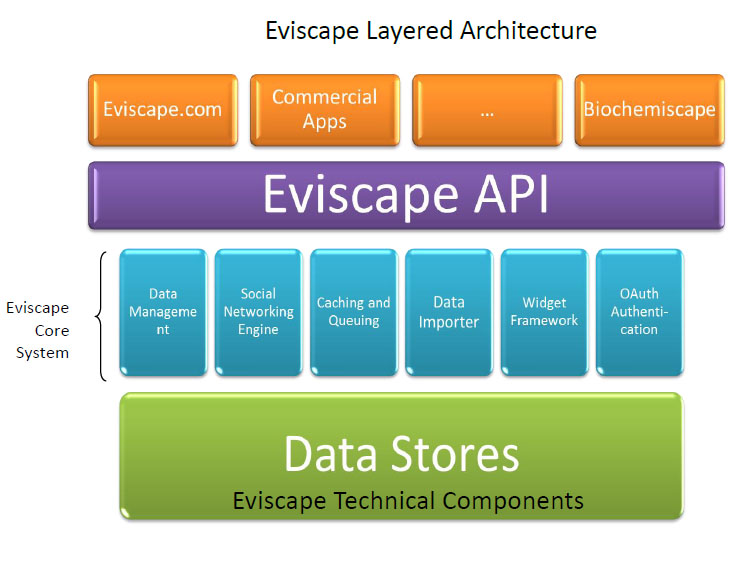 Eviscape Layered Architecture

Eviscape.com

Commercial Apps

...

Biochemiscape

Eviscape API

Eviscape Core System

Data Management

Social Networking Engine

Caching and Queuing

Data Importer

Widget Framework

OAuth Authentication

Data Stores

Eviscape Technical Components